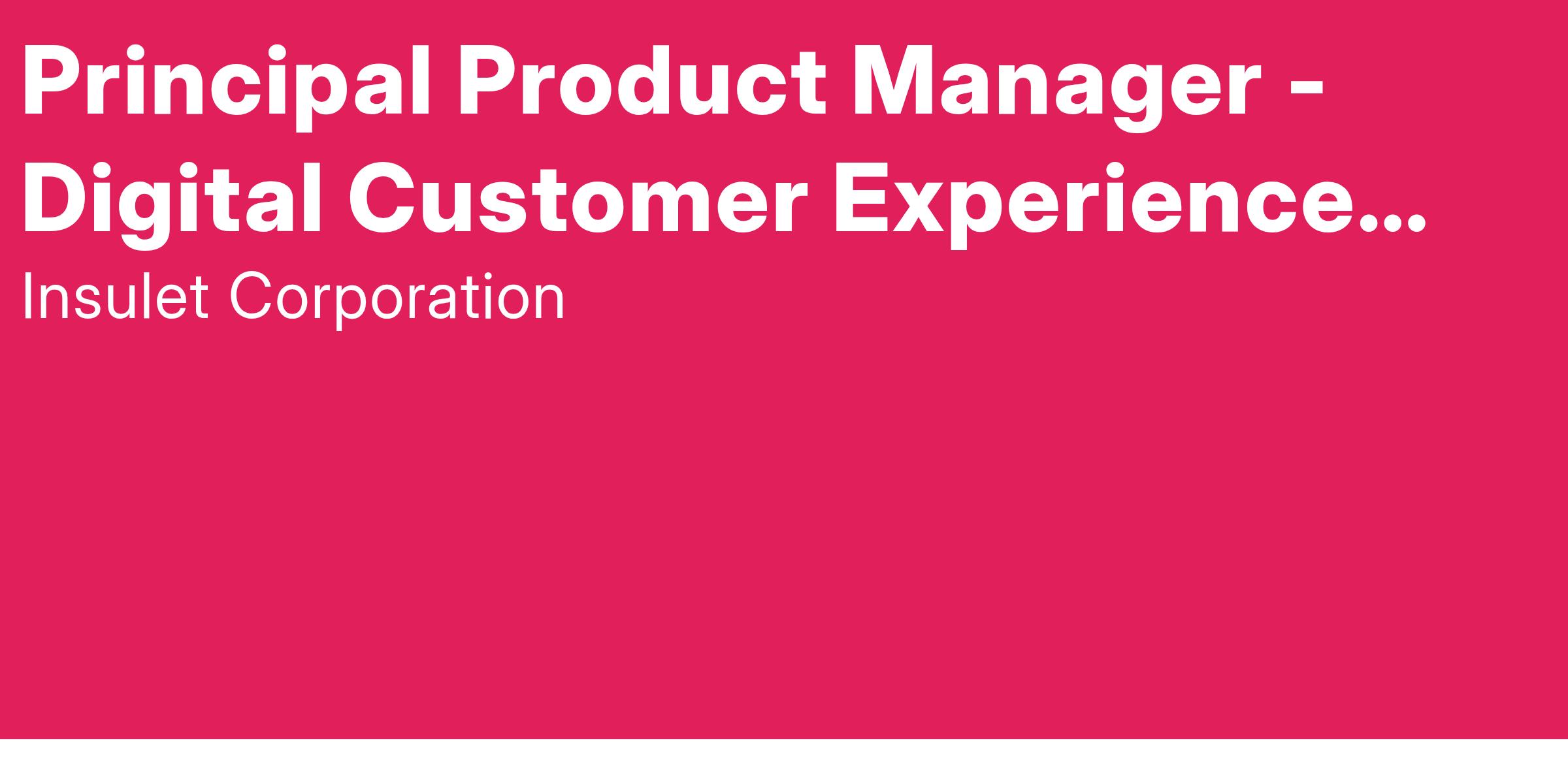 Principal Product Manager - Digital Customer Experience...

Insulet Corporation